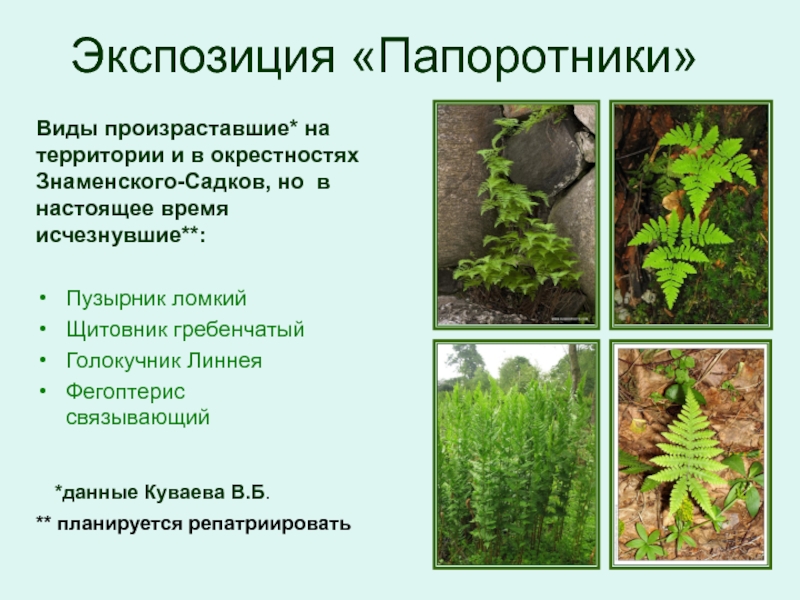 Экспозиция «Папоротники»

Виды произраставшие* на территории и в окрестностях Знаменского-Садков, но в настоящее время исчезнувшие**:

• Пузырник ломкий
• Щитовник гребенчатый
• Голокучник Линнея
• Фегоптерис связывающий

*данные Куваева В.Б.

** планируется репатриировать